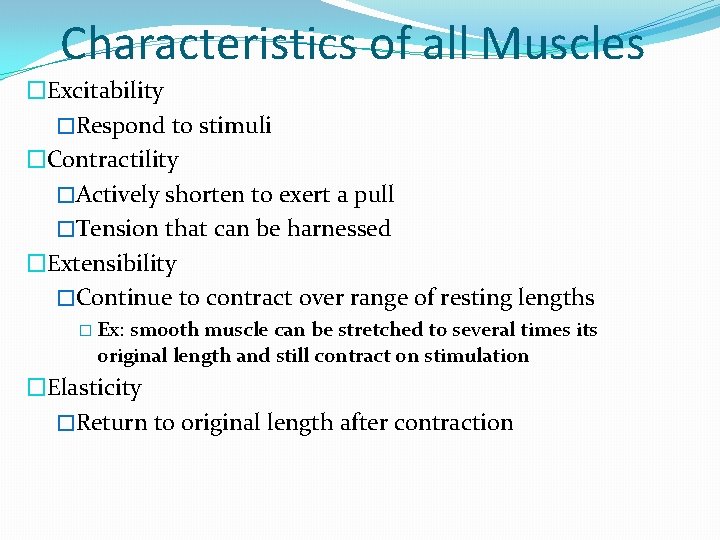 Characteristics of all Muscles

□Excitability

□Respond to stimuli

□Contractility

□Actively shorten to exert a pull

□Tension that can be harnessed

□Extensibility

□Continue to contract over range of resting lengths

□ Ex: smooth muscle can be stretched to several times its original length and still contract on stimulation

□Elasticity

□Return to original length after contraction